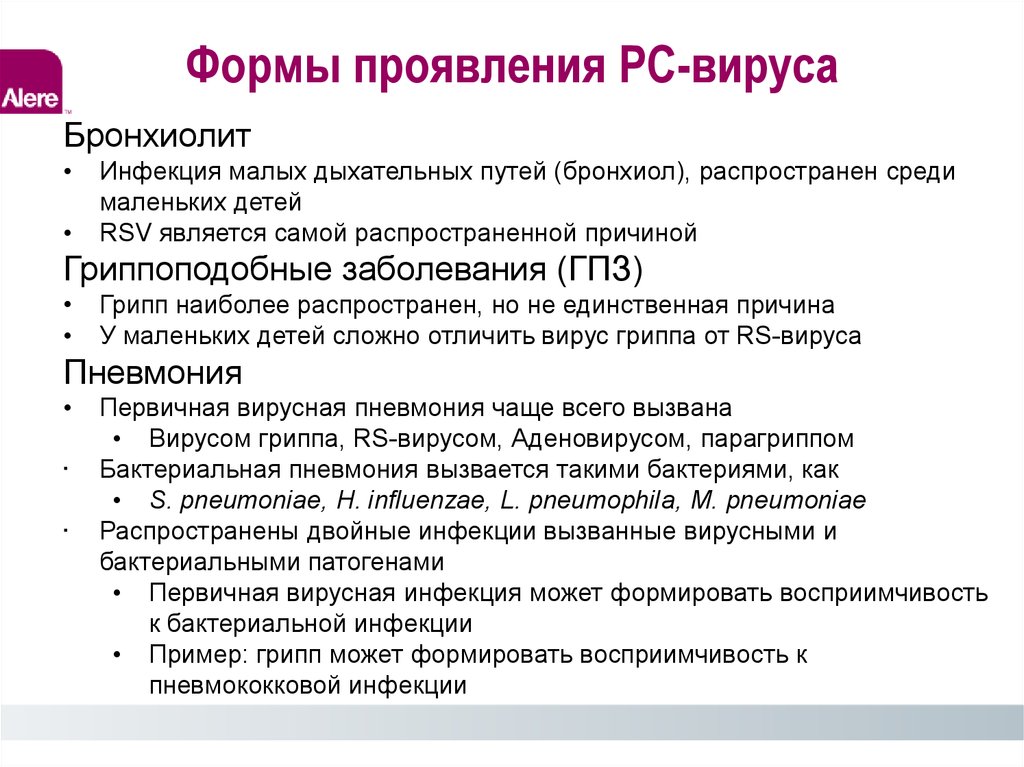 Alere™

Формы проявления РС-вируса

Бронхиолит
• Инфекция малых дыхательных путей (бронхиол), распространен среди маленьких детей
• RSV является самой распространенной причиной

Гриппоподобные заболевания (ГПЗ)
• Грипп наиболее распространен, но не единственная причина
• У маленьких детей сложно отличить вирус гриппа от RS-вируса

Пневмония
• Первичная вирусная пневмония чаще всего вызвана
 • Вирусом гриппа, RS-вирусом, Аденовирусом, парагриппом
· Бактериальная пневмония вызвается такими бактериями, как
 • S. pneumoniae, H. influenzae, L. pneumophila, M. pneumoniae
· Распространены двойные инфекции вызванные вирусными и бактериальными патогенами
 • Первичная вирусная инфекция может формировать восприимчивость к бактериальной инфекции
 • Пример: грипп может формировать восприимчивость к пневмококковой инфекции